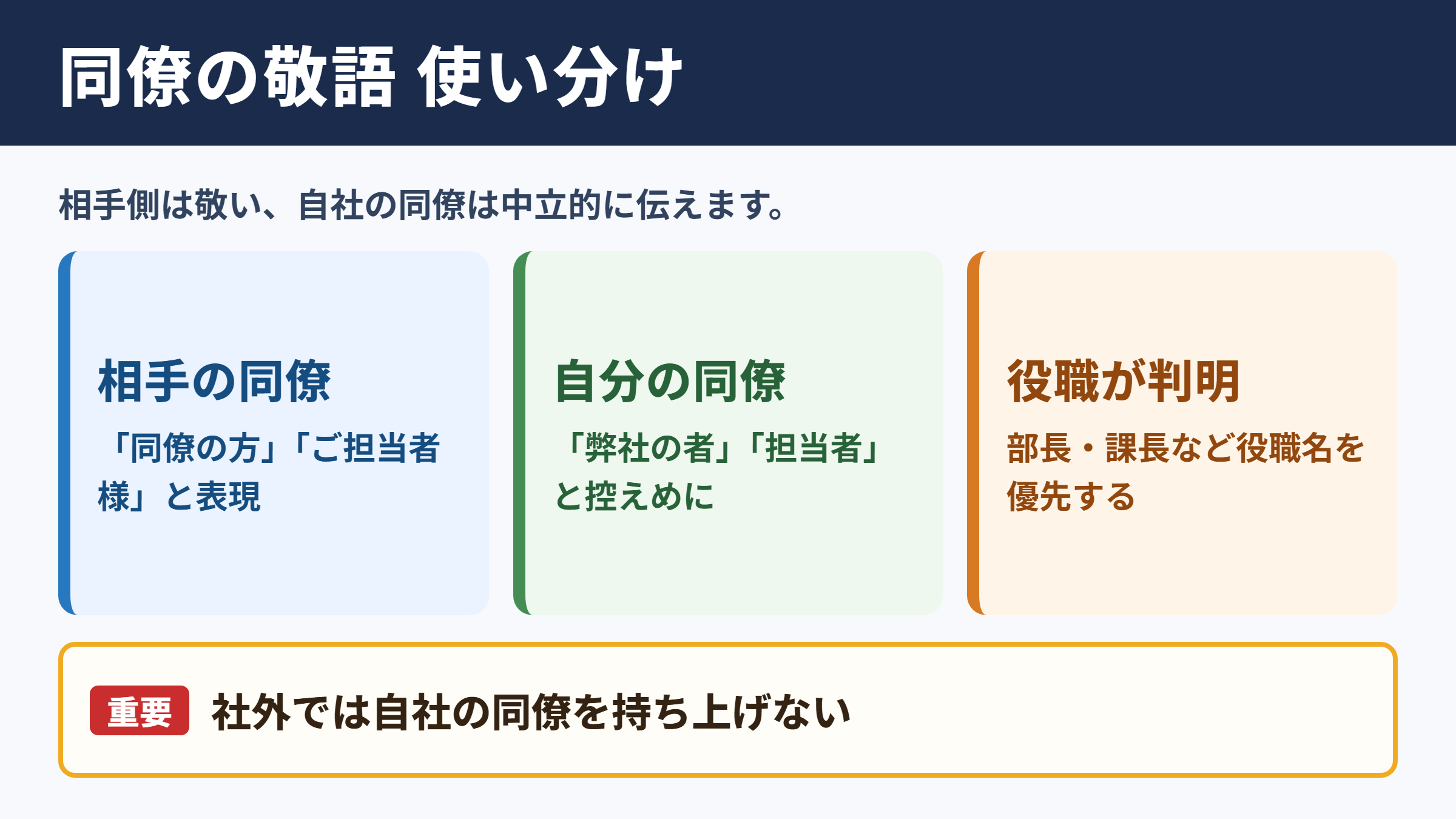 同僚の敬語 使い分け

相手側は敬い、自社の同僚は中立的に伝えます。

相手の同僚

「同僚の方」「ご担当者様」と表現

自分の同僚

「弊社の者」「担当者」と控えめに

役職が判明

部長・課長など役職名を優先する

重要 社外では自社の同僚を持ち上げない